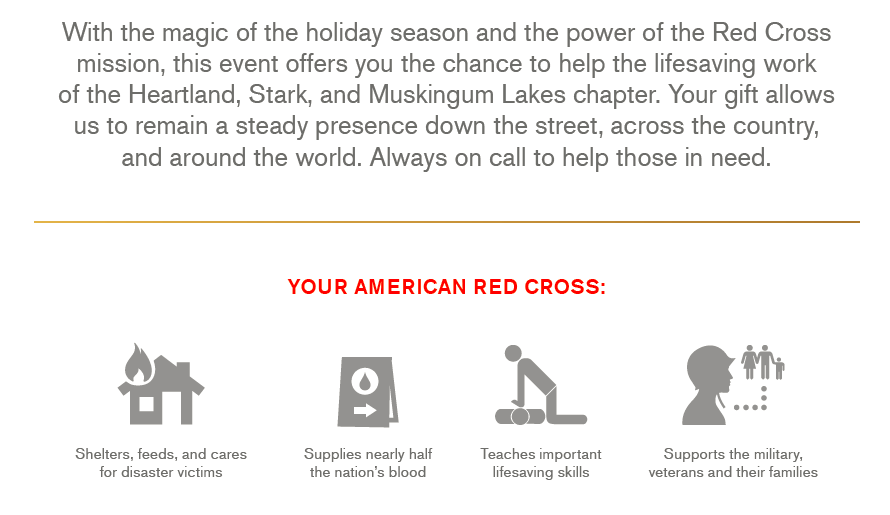 With the magic of the holiday season and the power of the Red Cross mission, this event offers you the chance to help the lifesaving work of the Heartland, Stark, and Muskingum Lakes chapter. Your gift allows us to remain a steady presence down the street, across the country, and around the world. Always on call to help those in need.

YOUR AMERICAN RED CROSS:

Shelters, feeds, and cares for disaster victims

Supplies nearly half the nation's blood

Teaches important lifesaving skills

Supports the military, veterans and their families